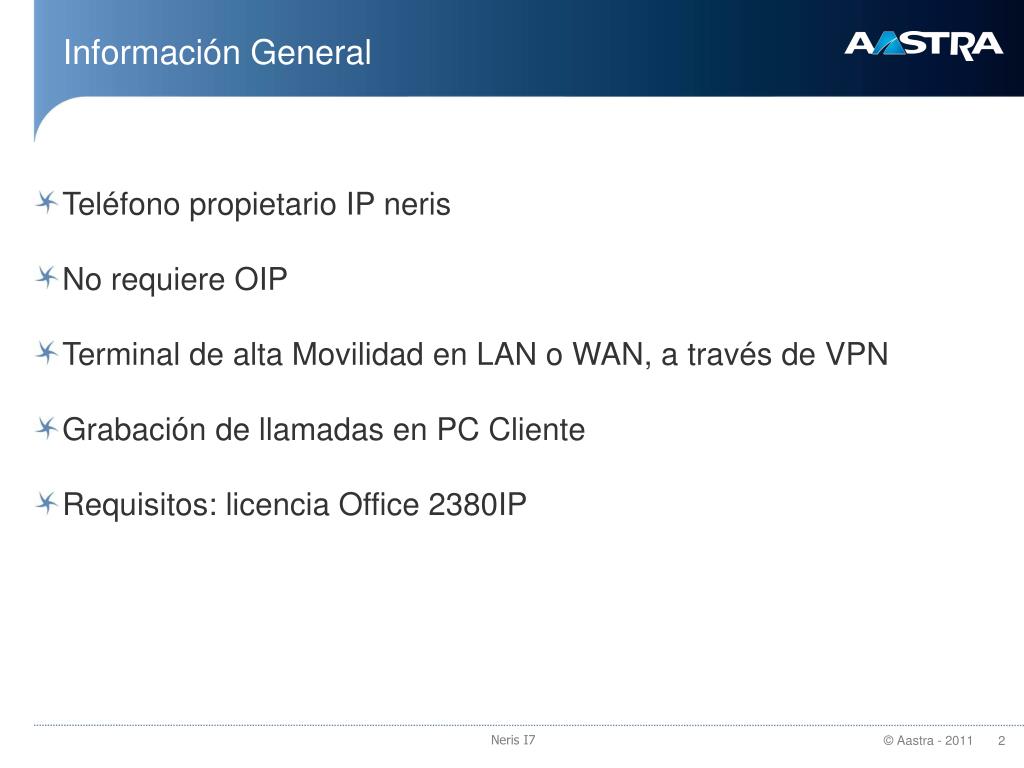 Información General

AASTRA

Teléfono propietario IP neris

No requiere OIP

Terminal de alta Movilidad en LAN o WAN, a través de VPN

Grabación de llamadas en PC Cliente

Requisitos: licencia Office 2380IP

Neris I7

© Aastra - 2011 2